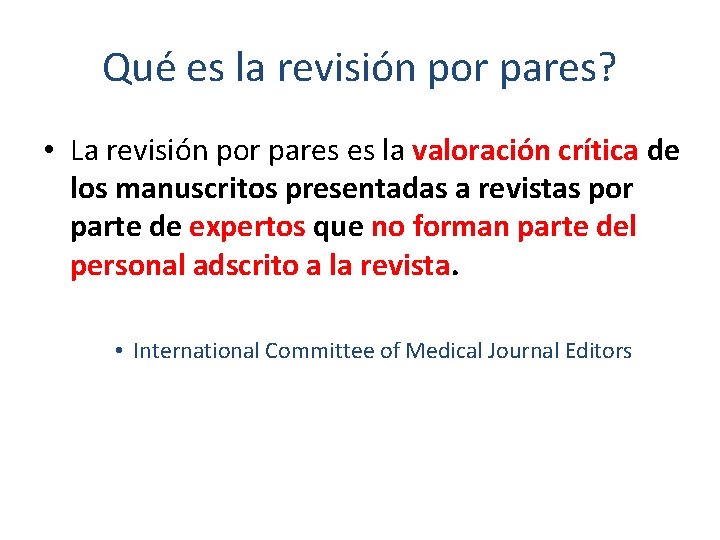 Qué es la revisión por pares?

• La revisión por pares es la valoración crítica de los manuscritos presentadas a revistas por parte de expertos que no forman parte del personal adscrito a la revista.

• International Committee of Medical Journal Editors